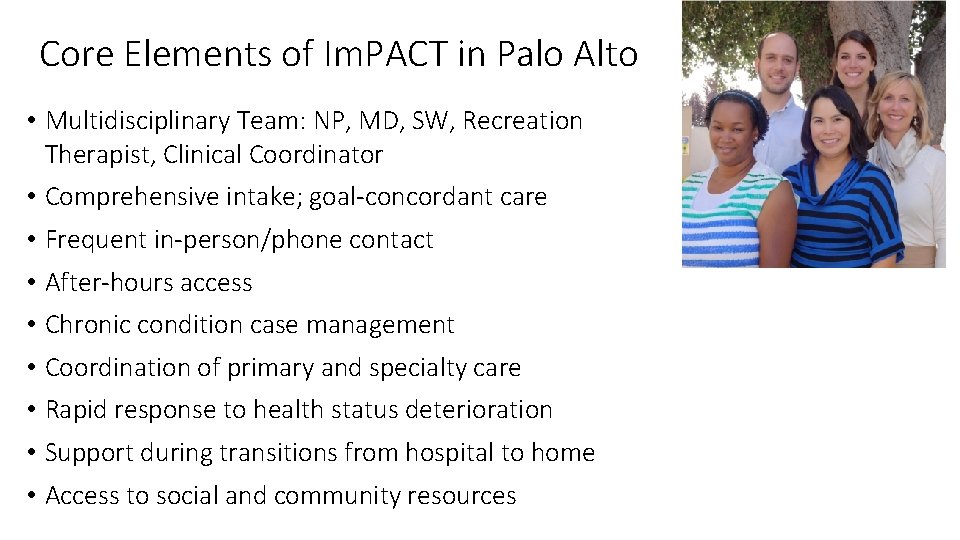 Core Elements of ImPACT in Palo Alto

• Multidisciplinary Team: NP, MD, SW, Recreation Therapist, Clinical Coordinator
• Comprehensive intake; goal-concordant care
• Frequent in-person/phone contact
• After-hours access
• Chronic condition case management
• Coordination of primary and specialty care
• Rapid response to health status deterioration
• Support during transitions from hospital to home
• Access to social and community resources